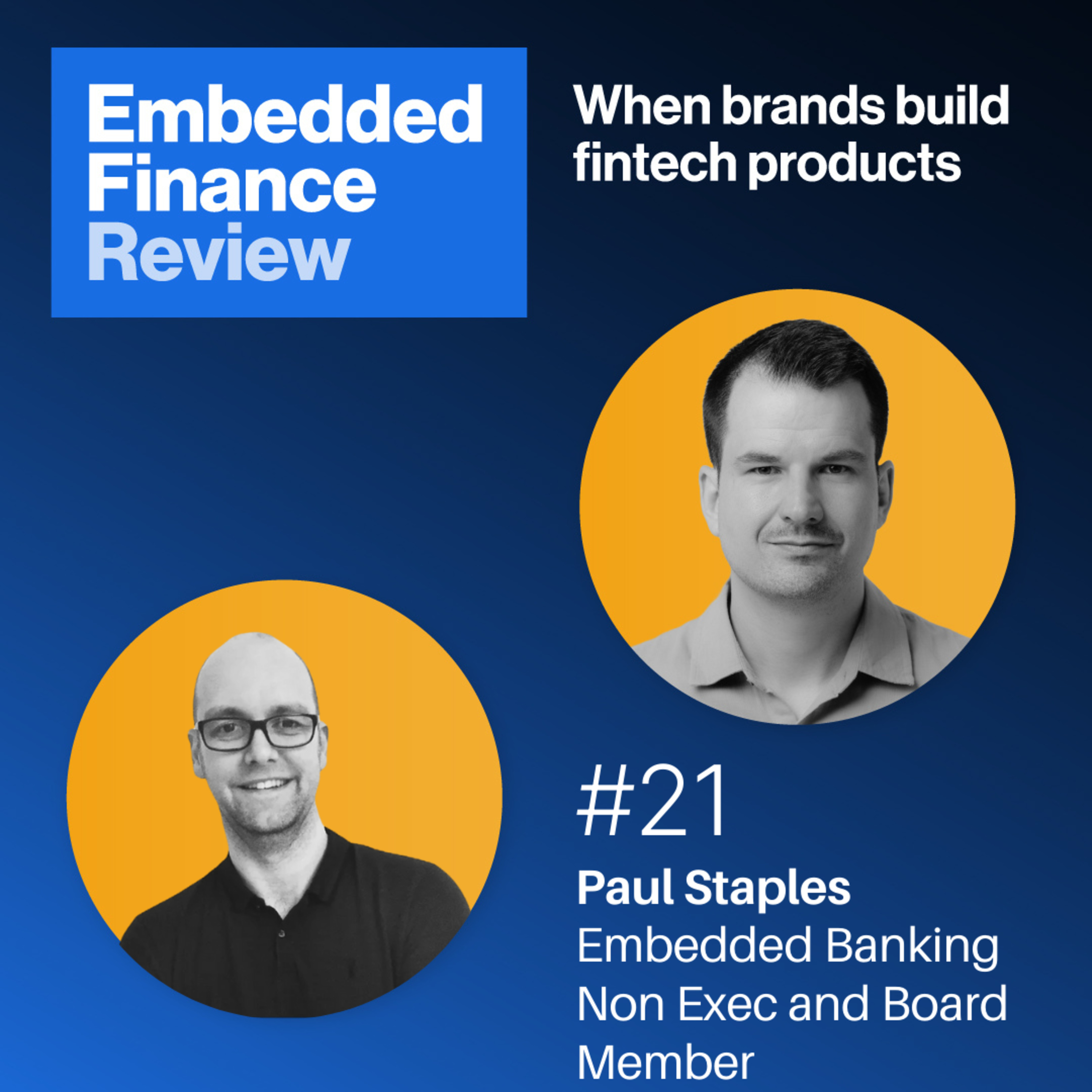 Embedded Finance Review

When brands build fintech products

#21

Paul Staples
Embedded Banking Non Exec and Board Member